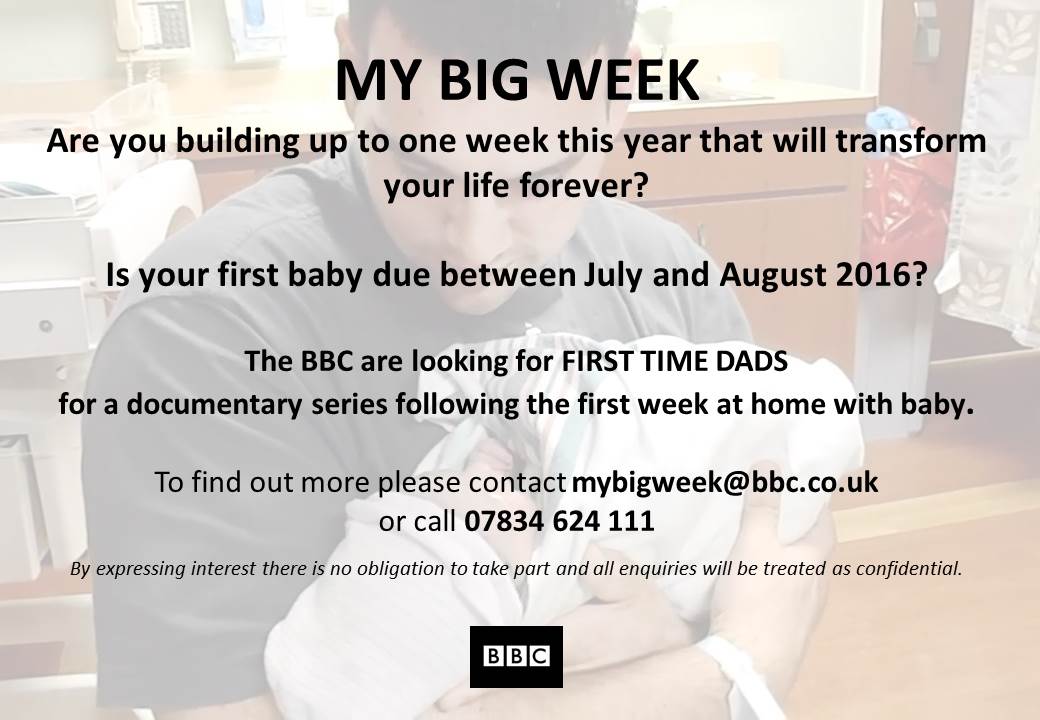 MY BIG WEEK

Are you building up to one week this year that will transform your life forever?

Is your first baby due between July and August 2016?

The BBC are looking for FIRST TIME DADS
for a documentary series following the first week at home with baby.

To find out more please contact mybigweek@bbc.co.uk
or call 07834 624 111

By expressing interest there is no obligation to take part and all enquiries will be treated as confidential.

BBC